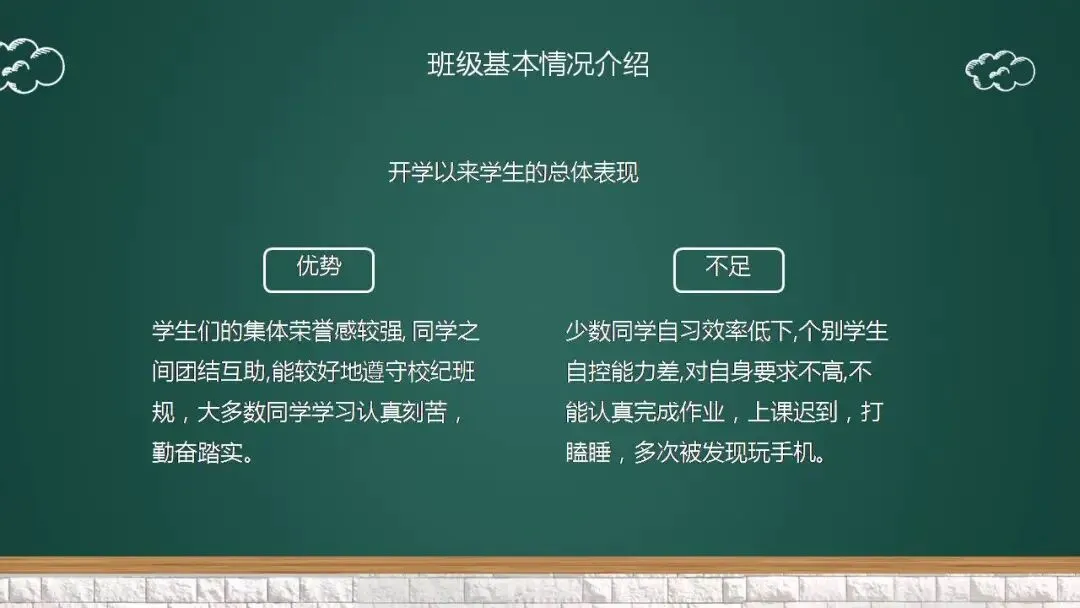 班级基本情况介绍

开学以来学生的总体表现

优势

学生们的集体荣誉感较强, 同学之间团结互助,能较好地遵守校纪班规，大多数同学学习认真刻苦，勤奋踏实。

不足

少数同学自习效率低下,个别学生自控能力差,对自身要求不高,不能认真完成作业，上课迟到，打瞌睡，多次被发现玩手机。